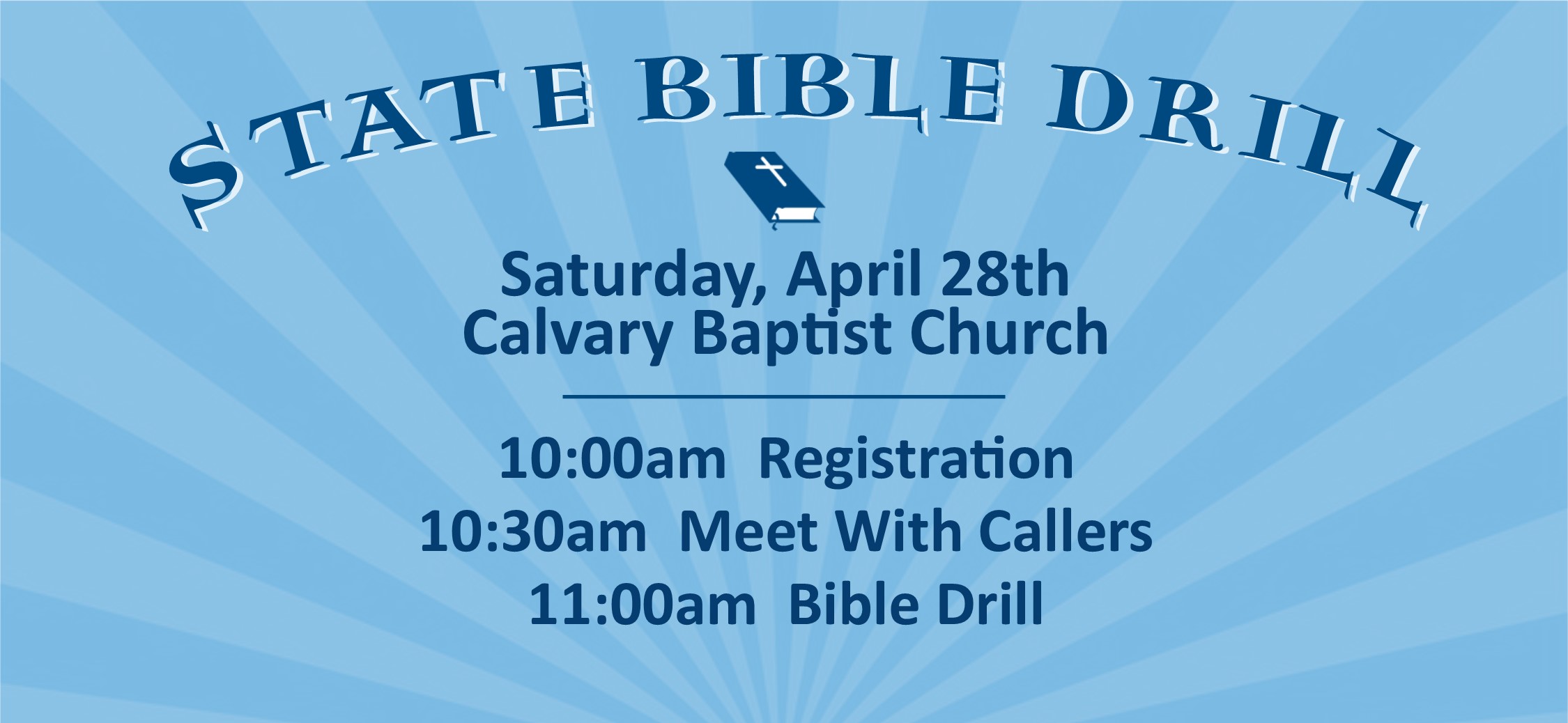 STATE BIBLE DRILL

Saturday, April 28th
Calvary Baptist Church

10:00am Registration
10:30am Meet With Callers
11:00am Bible Drill